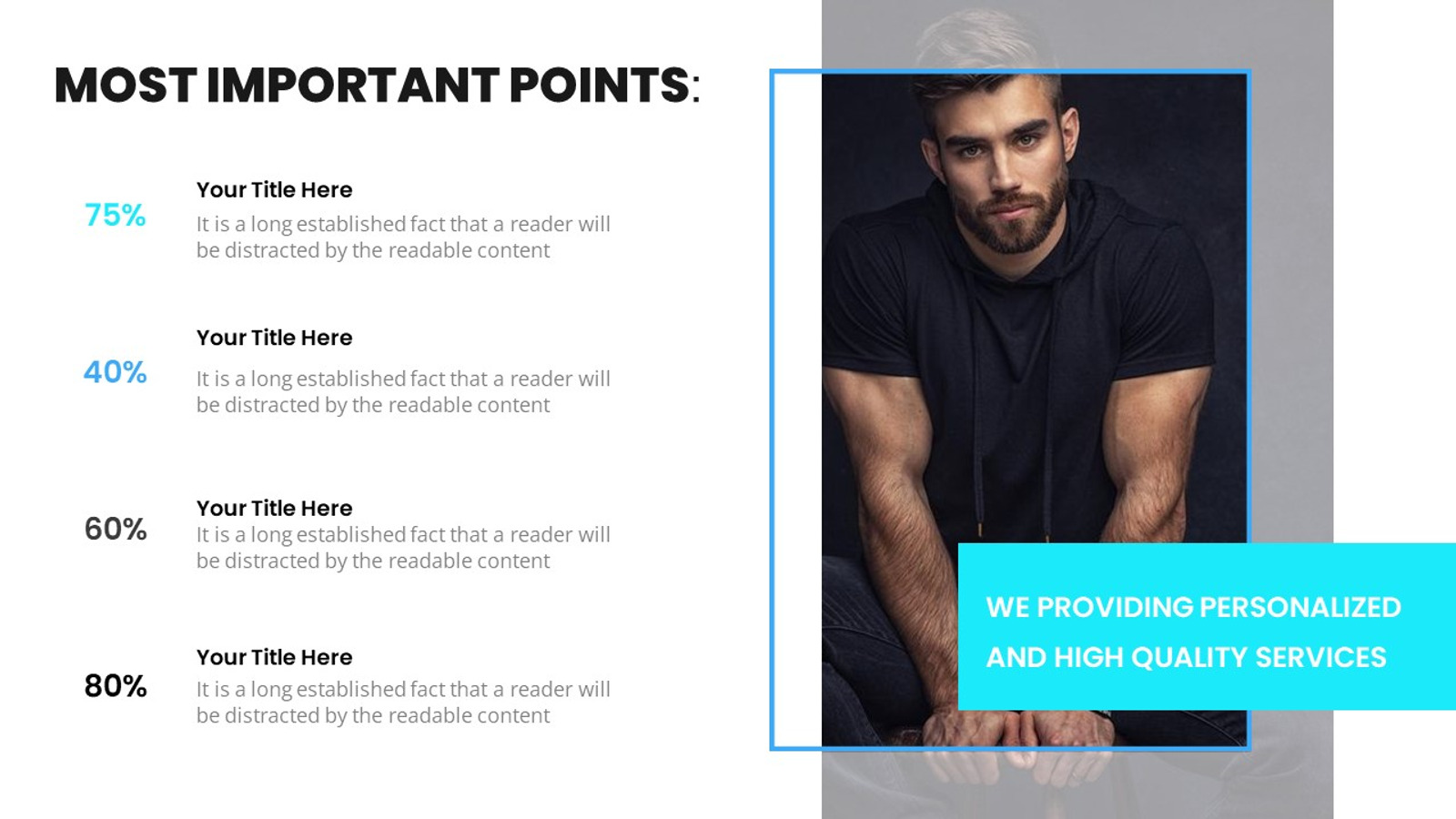 MOST IMPORTANT POINTS:

75%

Your Title Here

It is a long established fact that a reader will be distracted by the readable content

40%

Your Title Here

It is a long established fact that a reader will be distracted by the readable content

60%

Your Title Here

It is a long established fact that a reader will be distracted by the readable content

80%

Your Title Here

It is a long established fact that a reader will be distracted by the readable content

WE PROVIDING PERSONALIZED AND HIGH QUALITY SERVICES